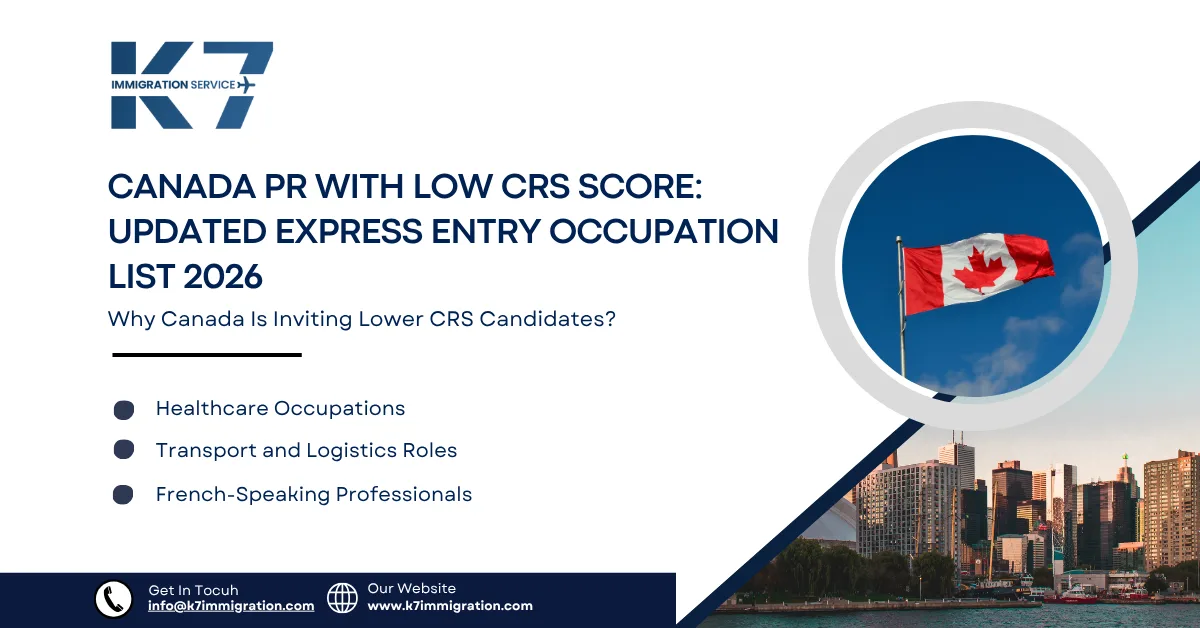 K7
IMMIGRATION SERVICE

CANADA PR WITH LOW CRS SCORE: UPDATED EXPRESS ENTRY OCCUPATION LIST 2026

Why Canada Is Inviting Lower CRS Candidates?

Healthcare Occupations

Transport and Logistics Roles

French-Speaking Professionals

Get In Tocuh
info@k7immigration.com

Our Website
www.k7immigration.com